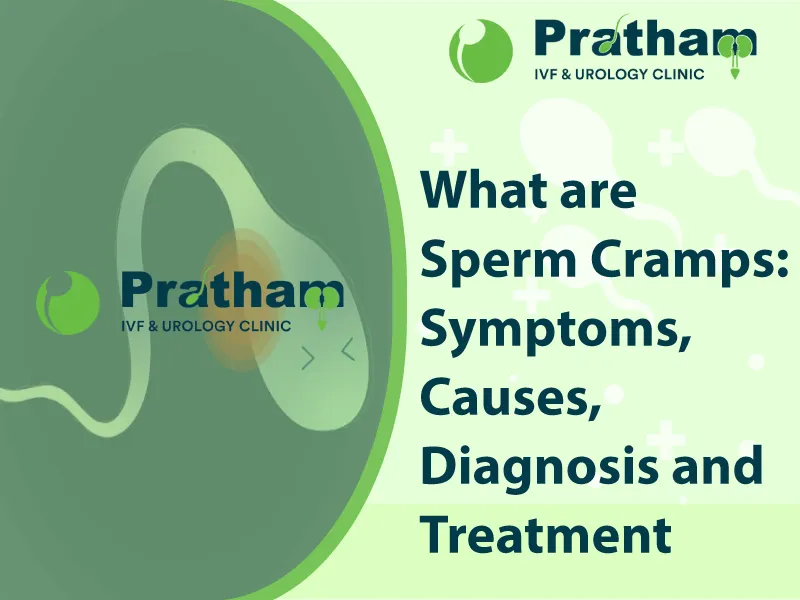 Pratham
IVF & UROLOGY CLINIC

Pratham
IVF & UROLOGY CLINIC

What are Sperm Cramps: Symptoms, Causes, Diagnosis and Treatment